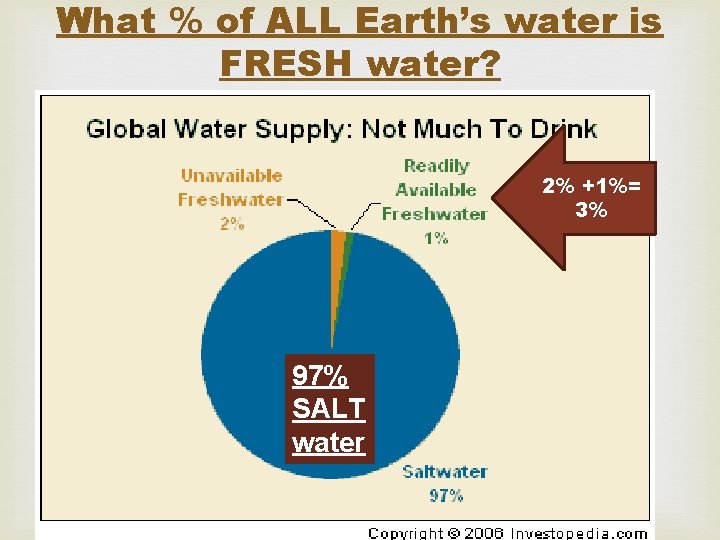 What % of ALL Earth's water is FRESH water?

Global Water Supply: Not Much To Drink

Unavailable Freshwater 2%

Readily Available Freshwater 1%

2% +1%= 3%

97% SALT water

Saltwater 97%

Copyright © 2006 Investopedia.com